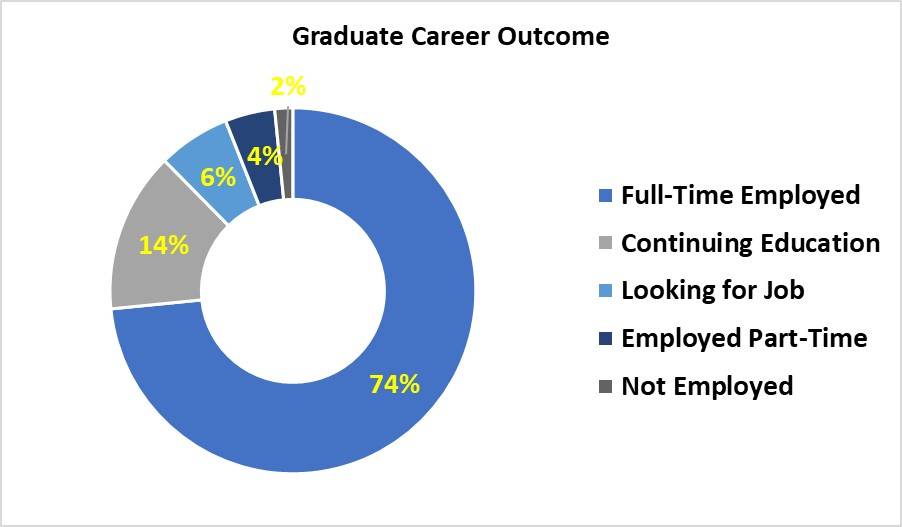 Graduate Career Outcome

2%
4%
6%
14%
74%

Full-Time Employed
Continuing Education
Looking for Job
Employed Part-Time
Not Employed